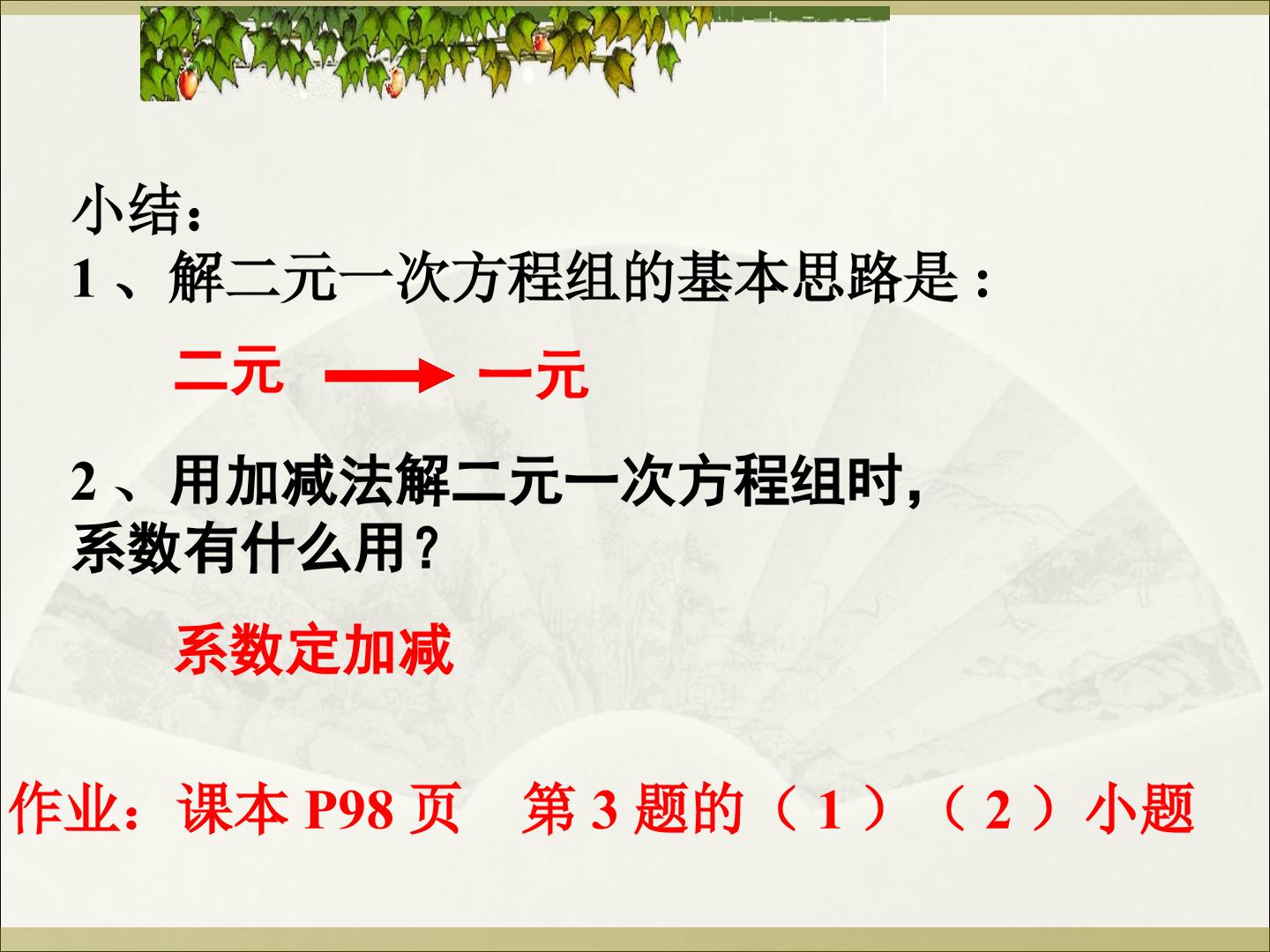 小结：

1、解二元一次方程组的基本思路是：

二元 → 一元

2、用加减法解二元一次方程组时，系数有什么用？

系数定加减

作业：课本 P98 页　第 3 题的（1）（2）小题